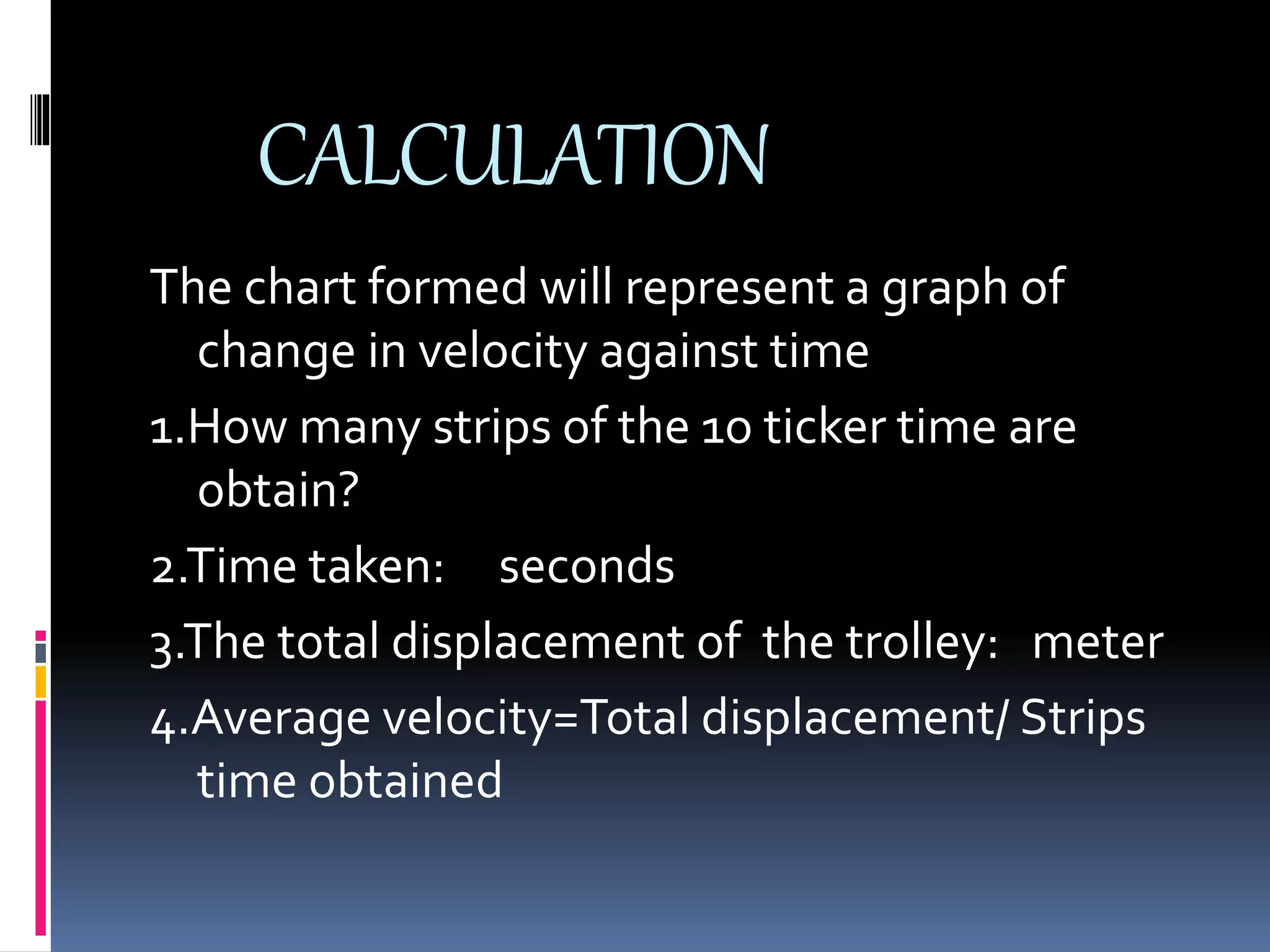 CALCULATION

The chart formed will represent a graph of change in velocity against time

1.How many strips of the 10 ticker time are obtain?

2.Time taken:     seconds

3.The total displacement of  the trolley:   meter

4.Average velocity=Total displacement/ Strips time obtained